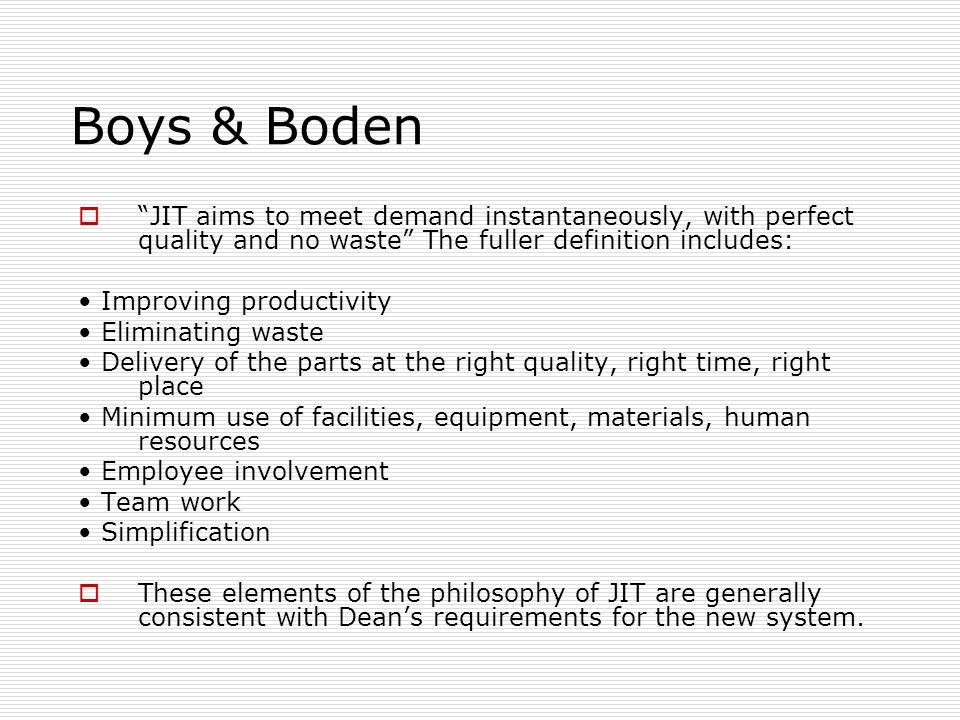 Boys & Boden

“JIT aims to meet demand instantaneously, with perfect quality and no waste” The fuller definition includes:

• Improving productivity
• Eliminating waste
• Delivery of the parts at the right quality, right time, right place
• Minimum use of facilities, equipment, materials, human resources
• Employee involvement
• Team work
• Simplification

These elements of the philosophy of JIT are generally consistent with Dean’s requirements for the new system.